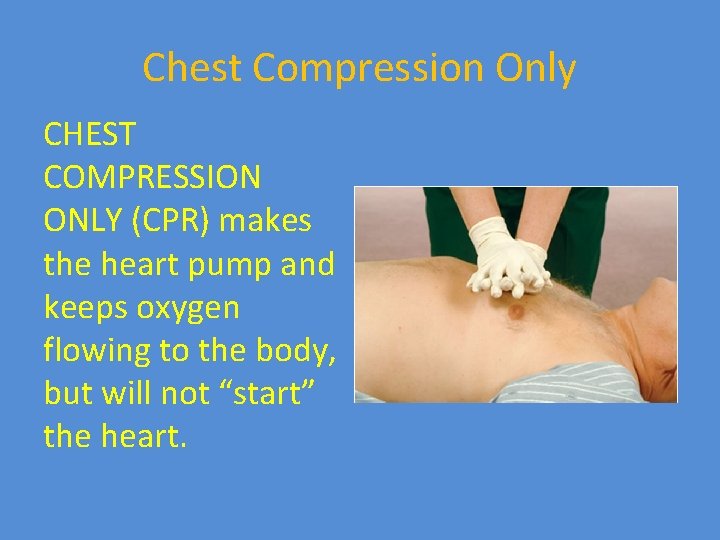 Chest Compression Only

CHEST COMPRESSION ONLY (CPR) makes the heart pump and keeps oxygen flowing to the body, but will not “start” the heart.